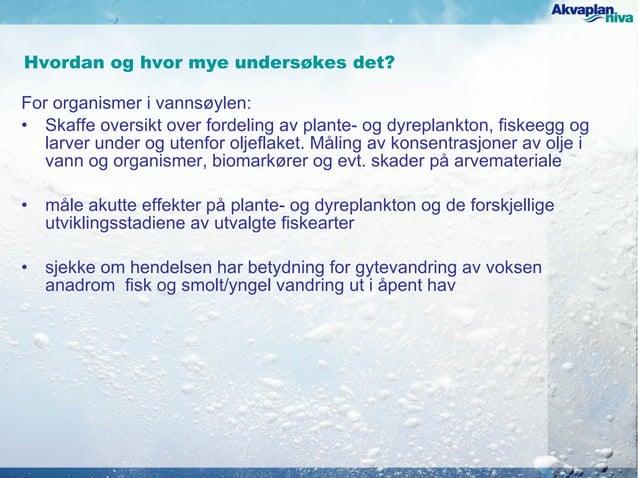 Akvaplan niva

Hvordan og hvor mye undersøkes det?

For organismer i vannsøylen:

• Skaffe oversikt over fordeling av plante- og dyreplankton, fiskeegg og larver under og utenfor oljeflaket. Måling av konsentrasjoner av olje i vann og organismer, biomarkører og evt. skader på arvemateriale

• måle akutte effekter på plante- og dyreplankton og de forskjellige utviklingsstadiene av utvalgte fiskearter

• sjekke om hendelsen har betydning for gytevandring av voksen anadrom fisk og smolt/yngel vandring ut i åpent hav